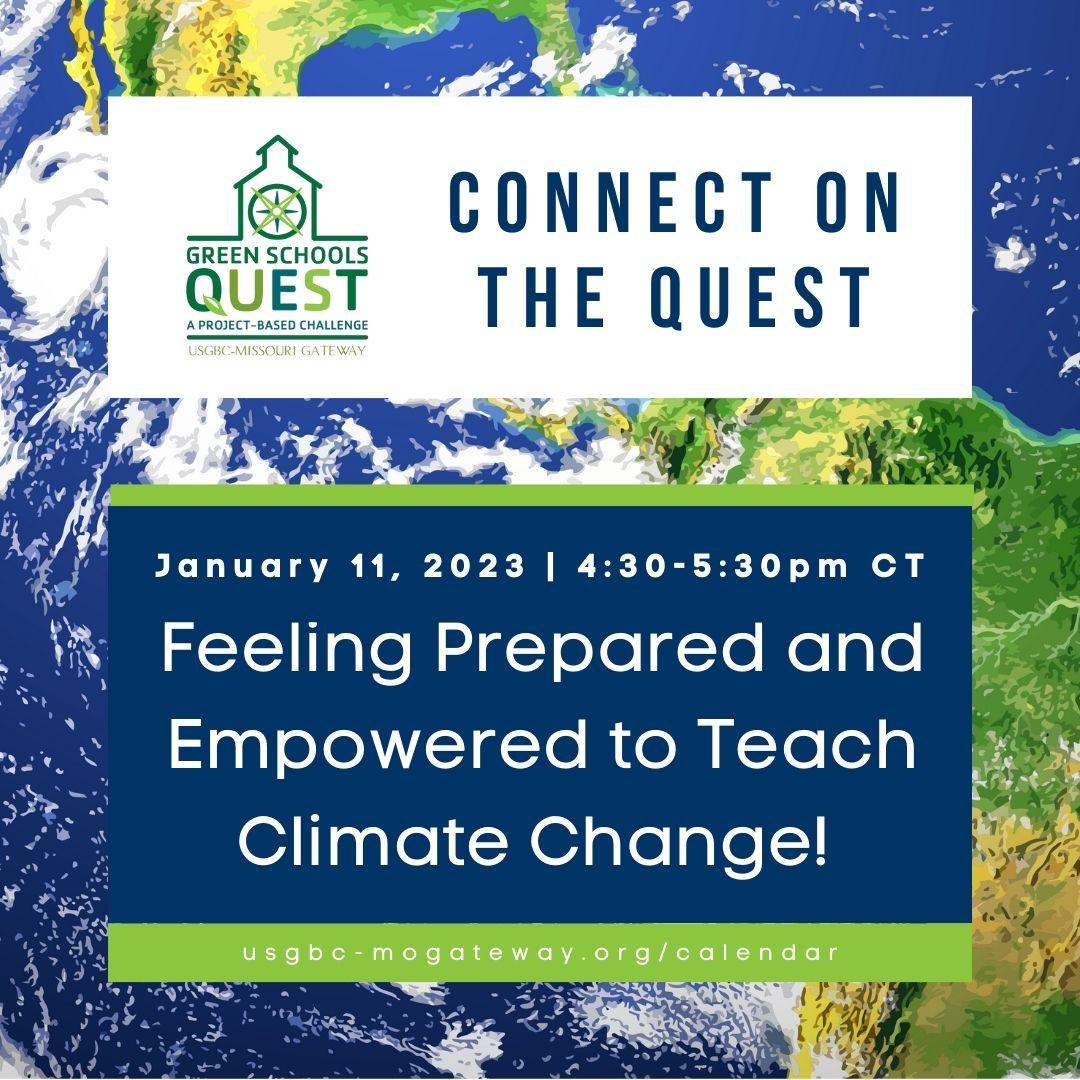 GREEN SCHOOLS QUEST
A PROJECT-BASED CHALLENGE
USGBC-MISSOURI GATEWAY

CONNECT ON THE QUEST

January 11, 2023 | 4:30-5:30pm CT

Feeling Prepared and Empowered to Teach Climate Change!

usgbc-mogateway.org/calendar